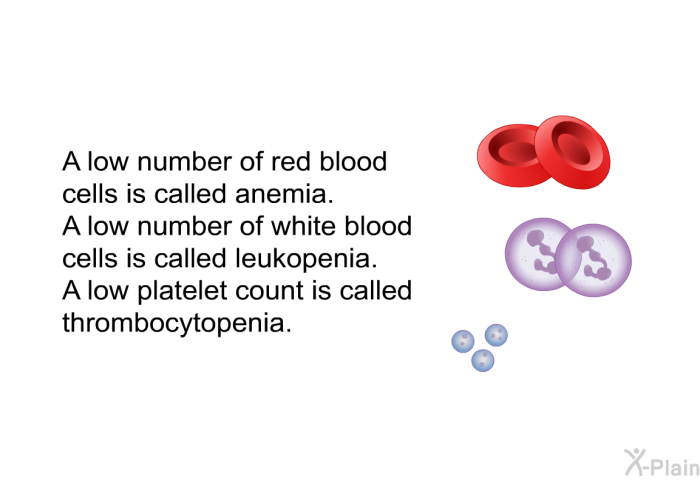 A low number of red blood cells is called anemia.
A low number of white blood cells is called leukopenia.
A low platelet count is called thrombocytopenia.

X-Plain